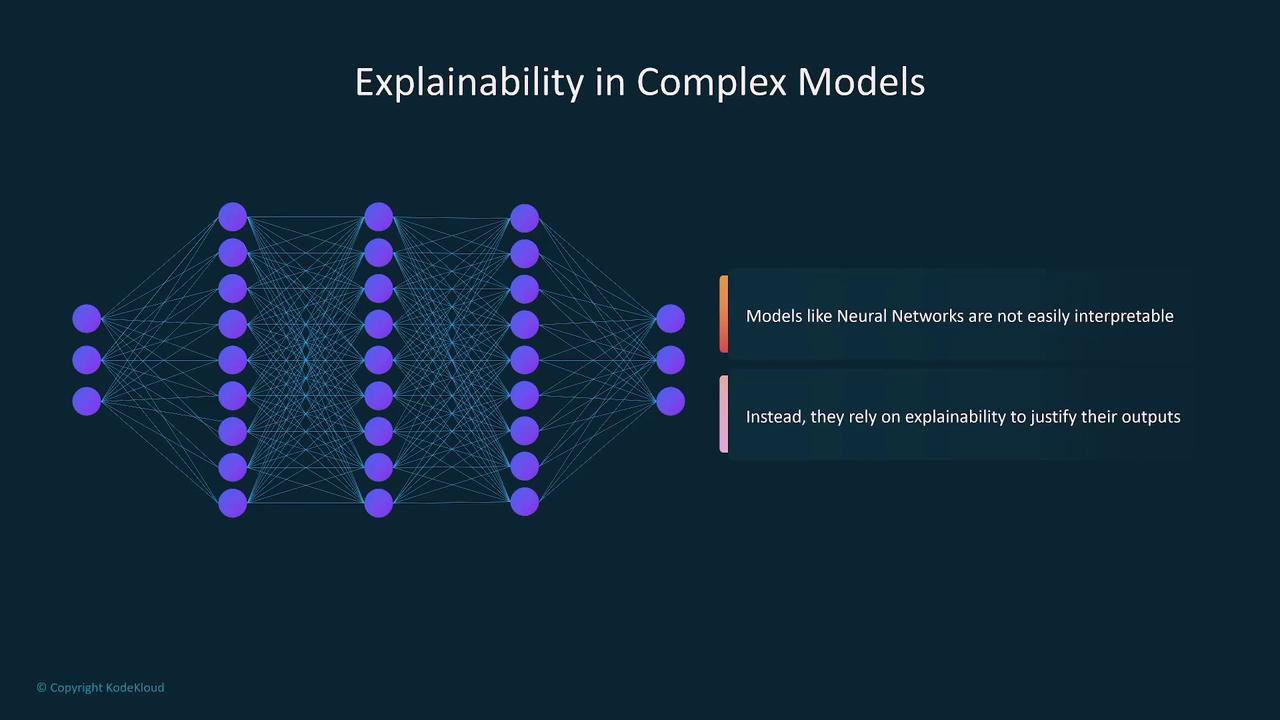 Explainability in Complex Models

Models like Neural Networks are not easily interpretable

Instead, they rely on explainability to justify their outputs

© Copyright KodeKloud